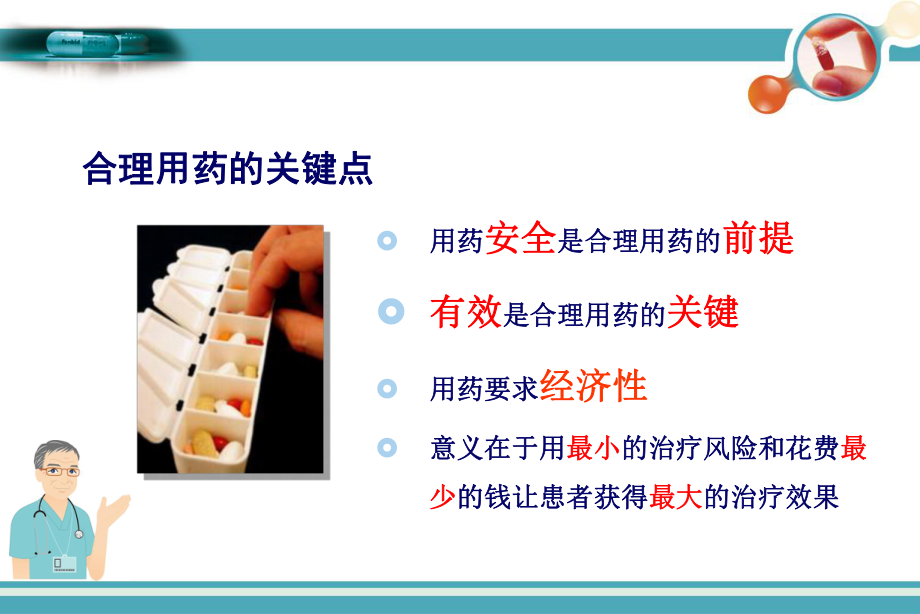 合理用药的关键点

用药安全是合理用药的前提

有效是合理用药的关键

用药要求经济性

意义在于用最小的治疗风险和花费最少的钱让患者获得最大的治疗效果